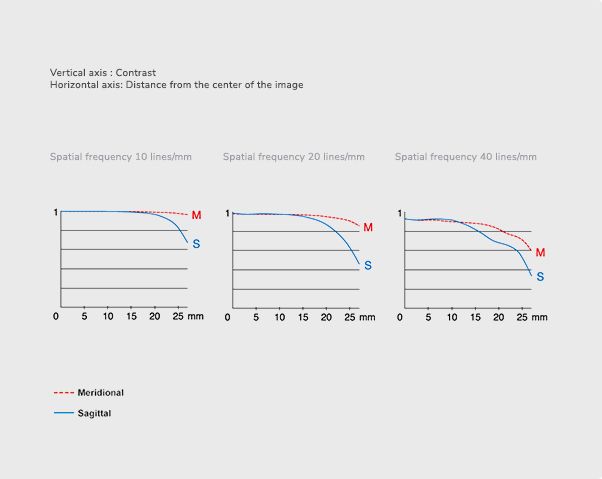 Vertical axis : Contrast
Horizontal axis: Distance from the center of the image

Spatial frequency 10 lines/mm

1
M
S
0 5 10 15 20 25 mm

Spatial frequency 20 lines/mm

1
M
S
0 5 10 15 20 25 mm

Spatial frequency 40 lines/mm

1
M
S
0 5 10 15 20 25 mm

Meridional

Sagittal